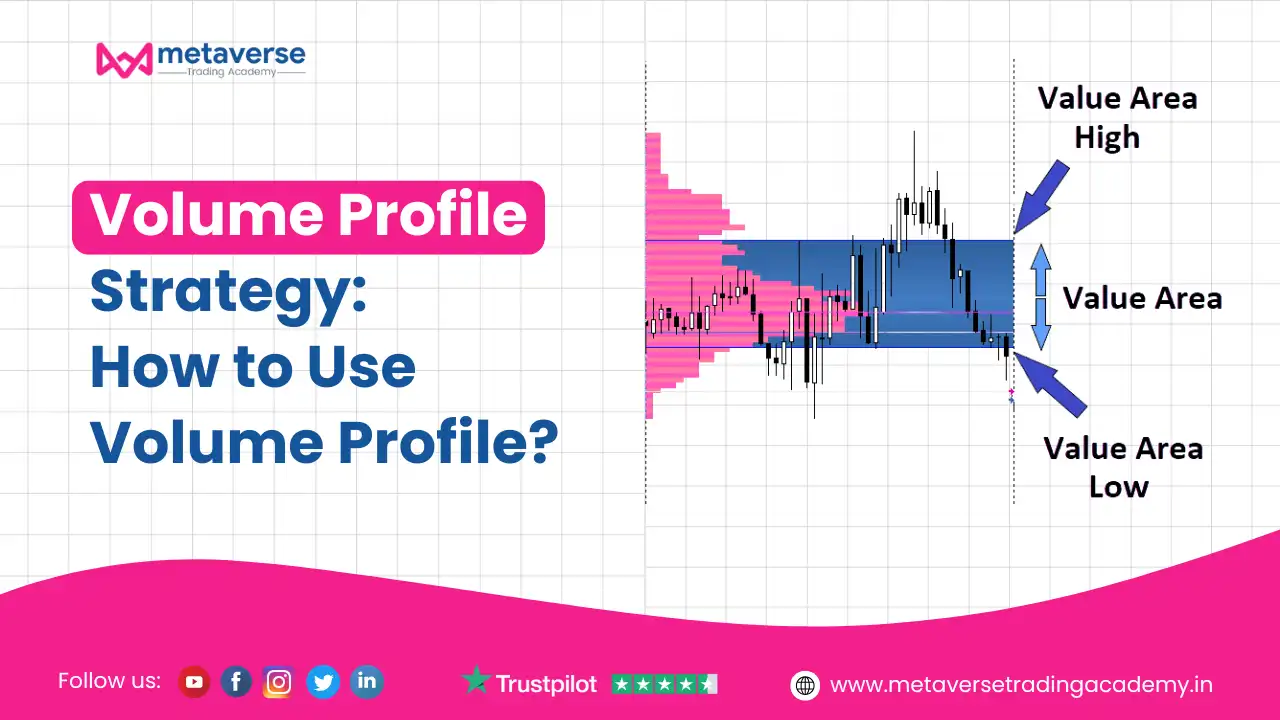 metaverse
Trading Academy

Volume Profile Strategy: How to Use Volume Profile?

Value Area High

Value Area

Value Area Low

Follow us:

Trustpilot

www.metaversetradingacademy.in